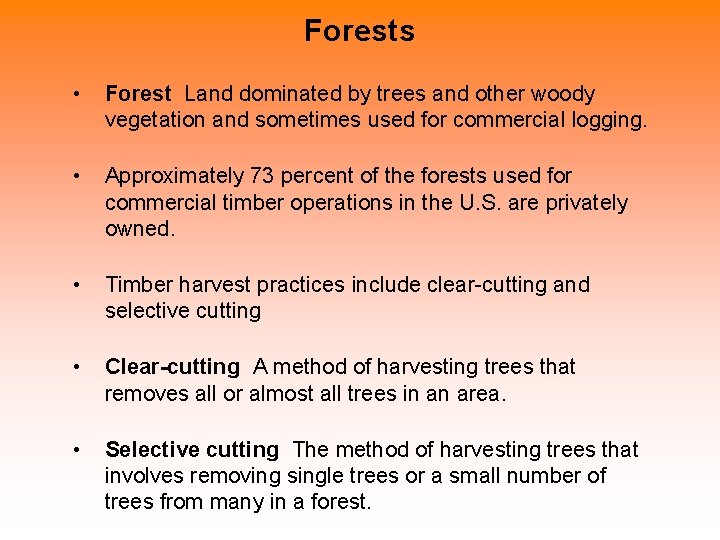 Forests

• Forest Land dominated by trees and other woody vegetation and sometimes used for commercial logging.

• Approximately 73 percent of the forests used for commercial timber operations in the U.S. are privately owned.

• Timber harvest practices include clear-cutting and selective cutting

• Clear-cutting A method of harvesting trees that removes all or almost all trees in an area.

• Selective cutting The method of harvesting trees that involves removing single trees or a small number of trees from many in a forest.